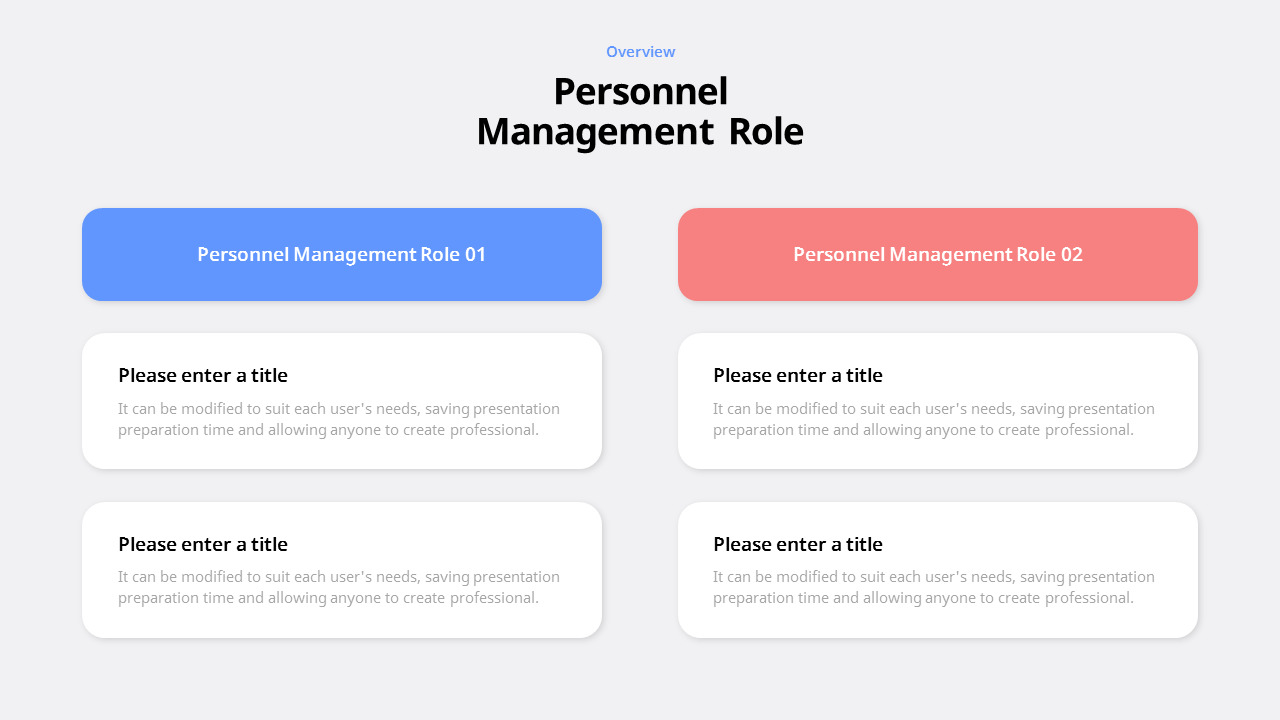 Overview

Personnel
Management Role

Personnel Management Role 01

Please enter a title
It can be modified to suit each user's needs, saving presentation preparation time and allowing anyone to create professional.

Please enter a title
It can be modified to suit each user's needs, saving presentation preparation time and allowing anyone to create professional.

Personnel Management Role 02

Please enter a title
It can be modified to suit each user's needs, saving presentation preparation time and allowing anyone to create professional.

Please enter a title
It can be modified to suit each user's needs, saving presentation preparation time and allowing anyone to create professional.